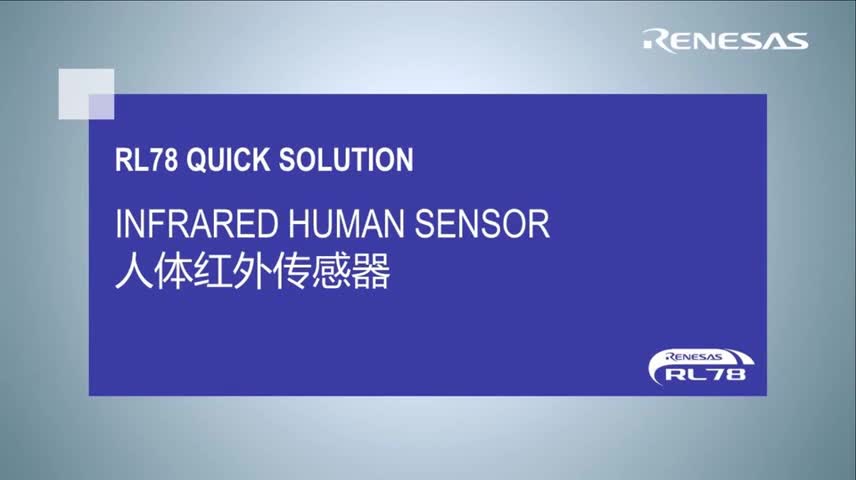 RENESAS

RL78 QUICK SOLUTION

INFRARED HUMAN SENSOR
人体红外传感器

RENESAS
RL78